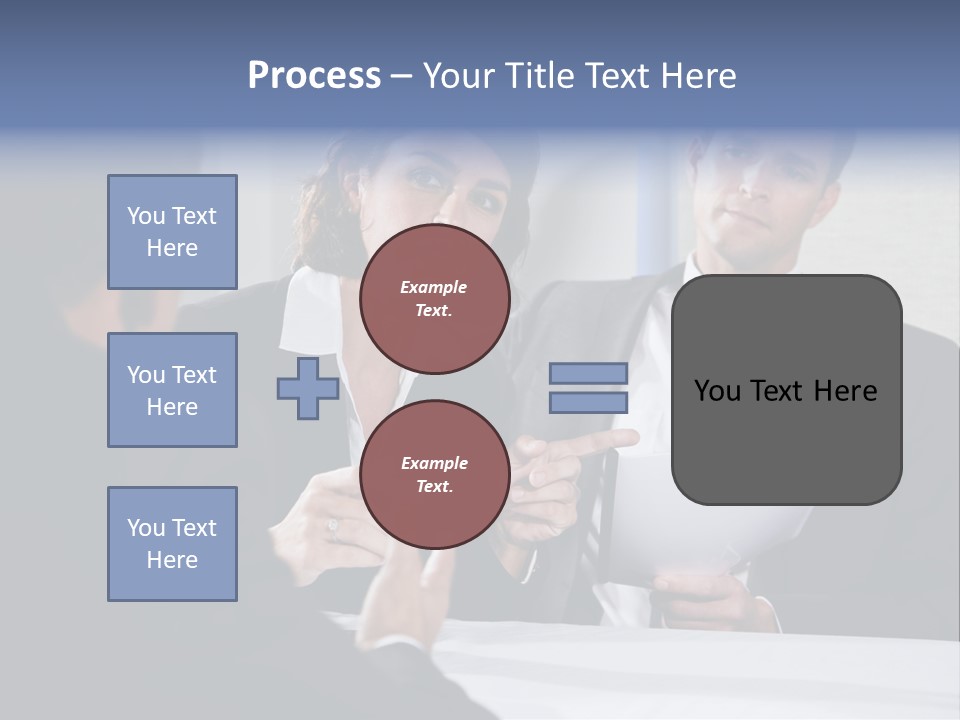 Process – Your Title Text Here

You Text Here

You Text Here

You Text Here

Example Text.

Example Text.

You Text Here